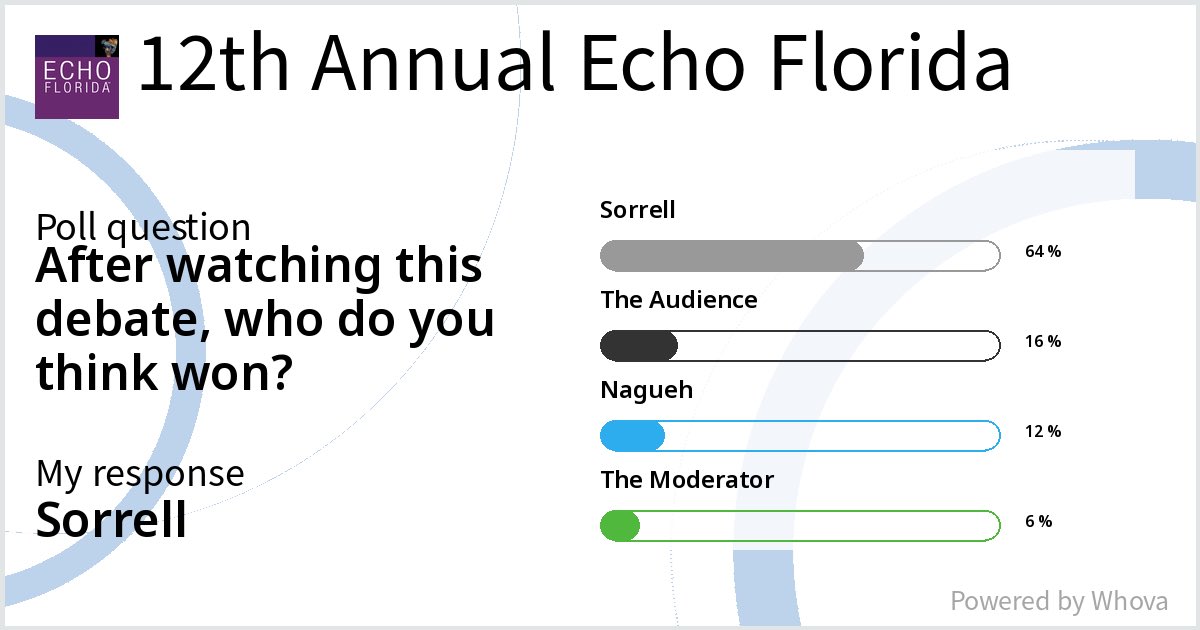 ECHO FLORIDA

12th Annual Echo Florida

Poll question
After watching this debate, who do you think won?

My response
Sorrell

Sorrell
64 %

The Audience
16 %

Nagueh
12 %

The Moderator
6 %

Powered by Whova